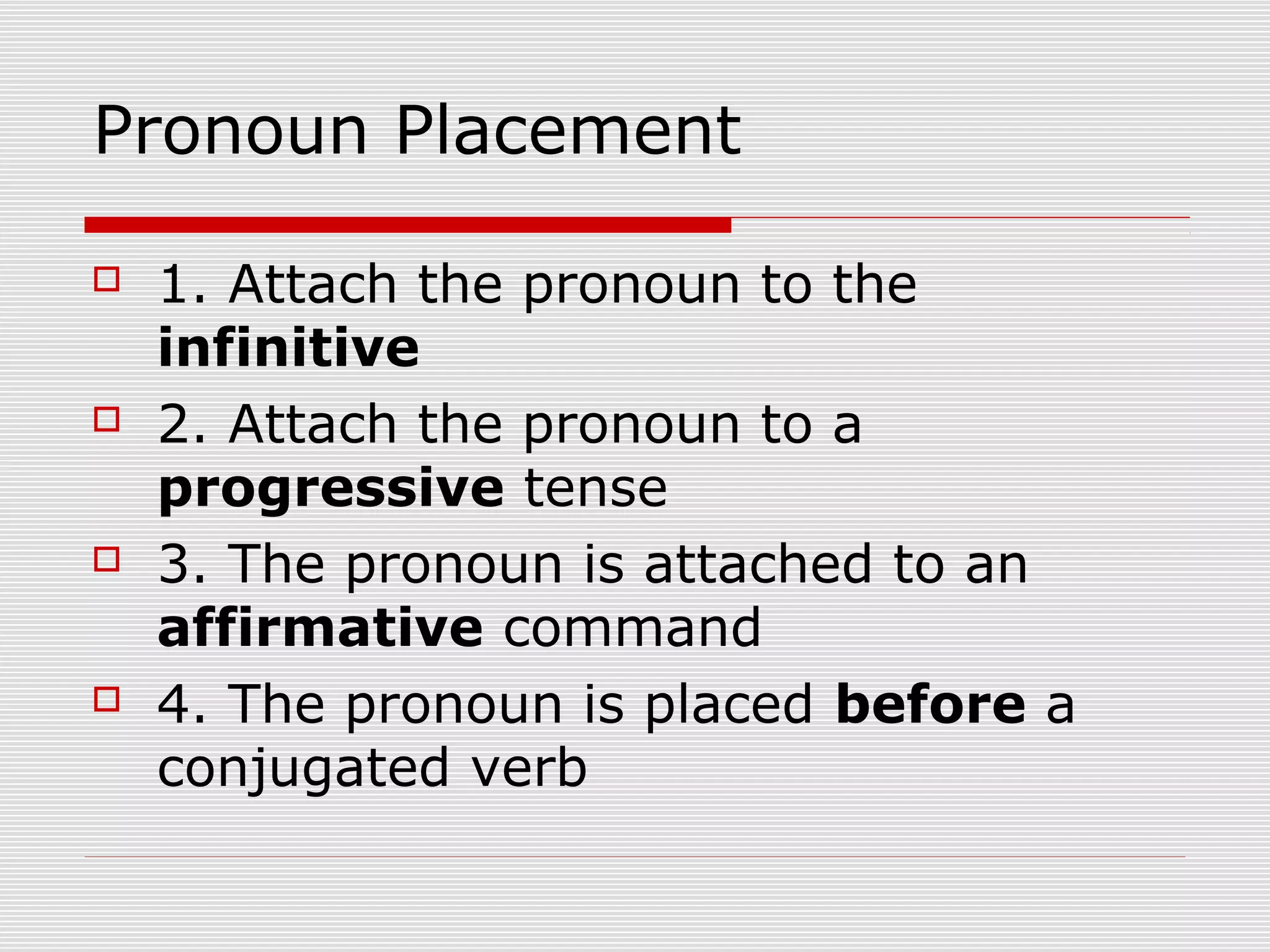 Pronoun Placement

1. Attach the pronoun to the infinitive

2. Attach the pronoun to a progressive tense

3. The pronoun is attached to an affirmative command

4. The pronoun is placed before a conjugated verb